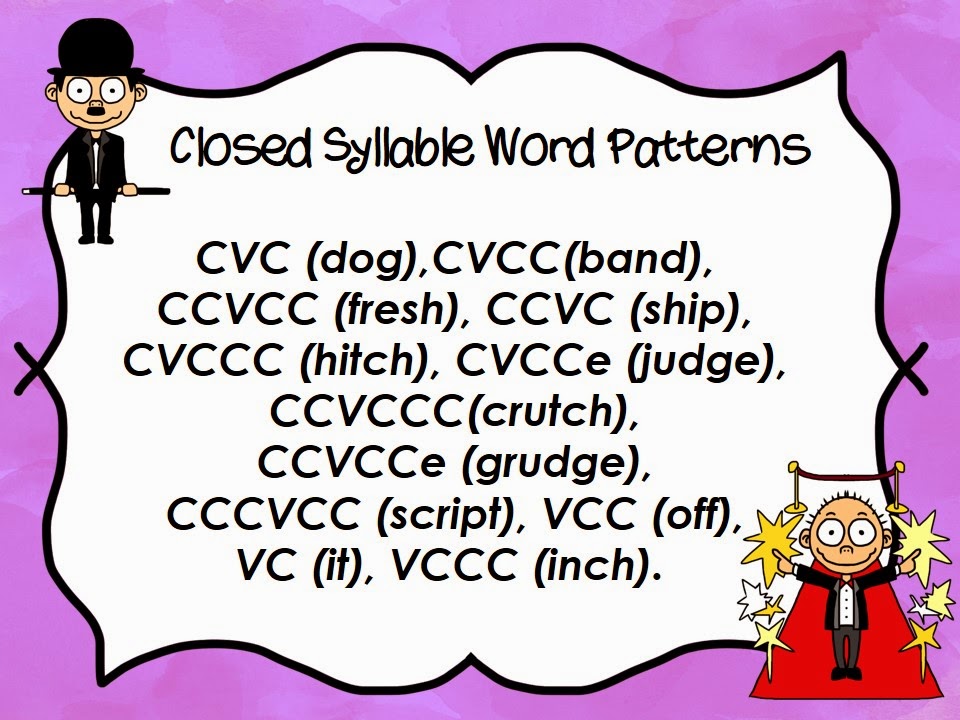 Closed Syllable Word Patterns

CVC (dog),CVCC(band), CCVCC (fresh), CCVC (ship), CVCCC (hitch), CVCCe (judge), CCVCCC(crutch), CCVCCe (grudge), CCCVCC (script), VCC (off), VC (it), VCCC (inch).